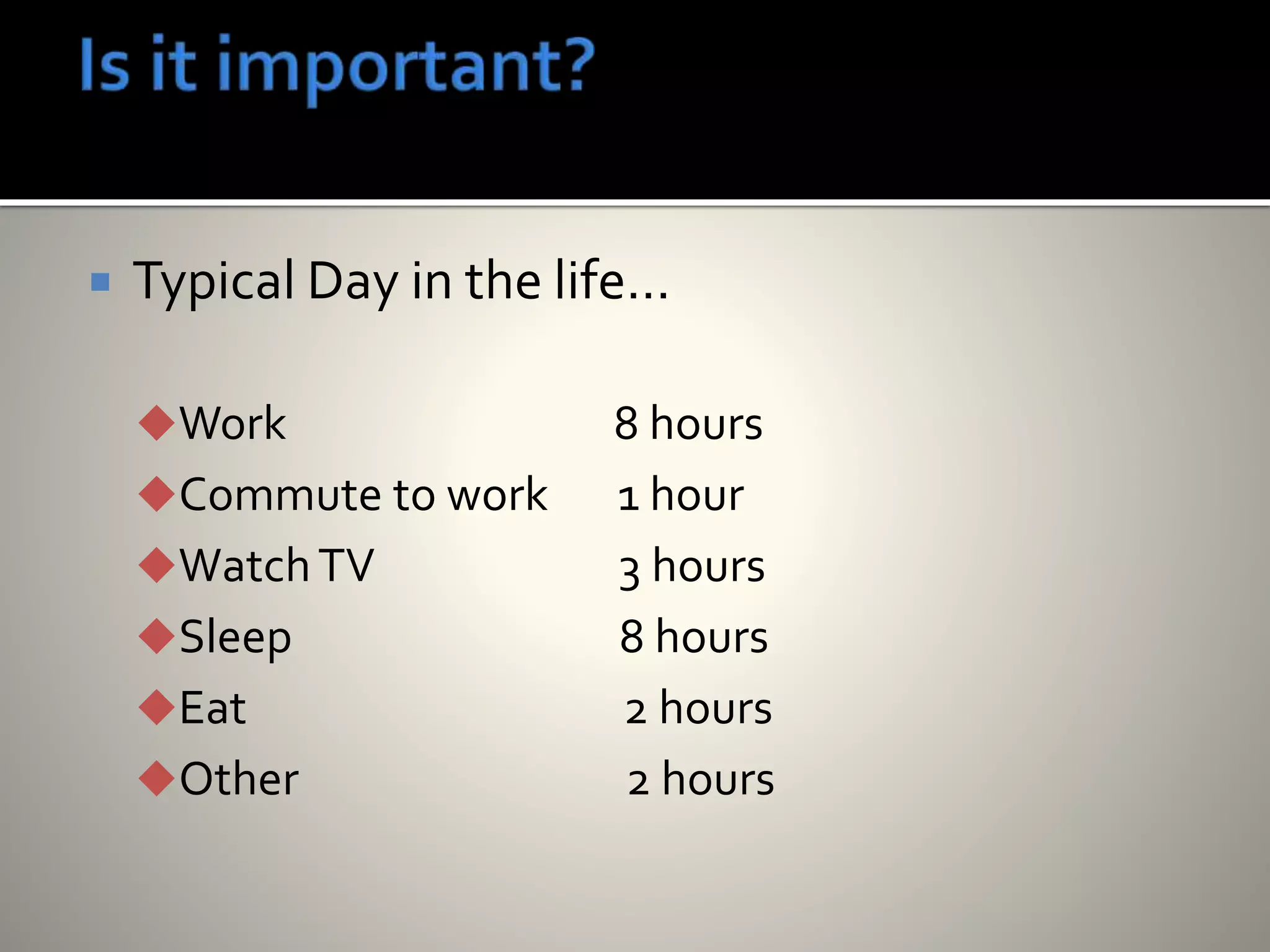 Is it important?

Typical Day in the life…

Work 8 hours
Commute to work 1 hour
Watch TV 3 hours
Sleep 8 hours
Eat 2 hours
Other 2 hours